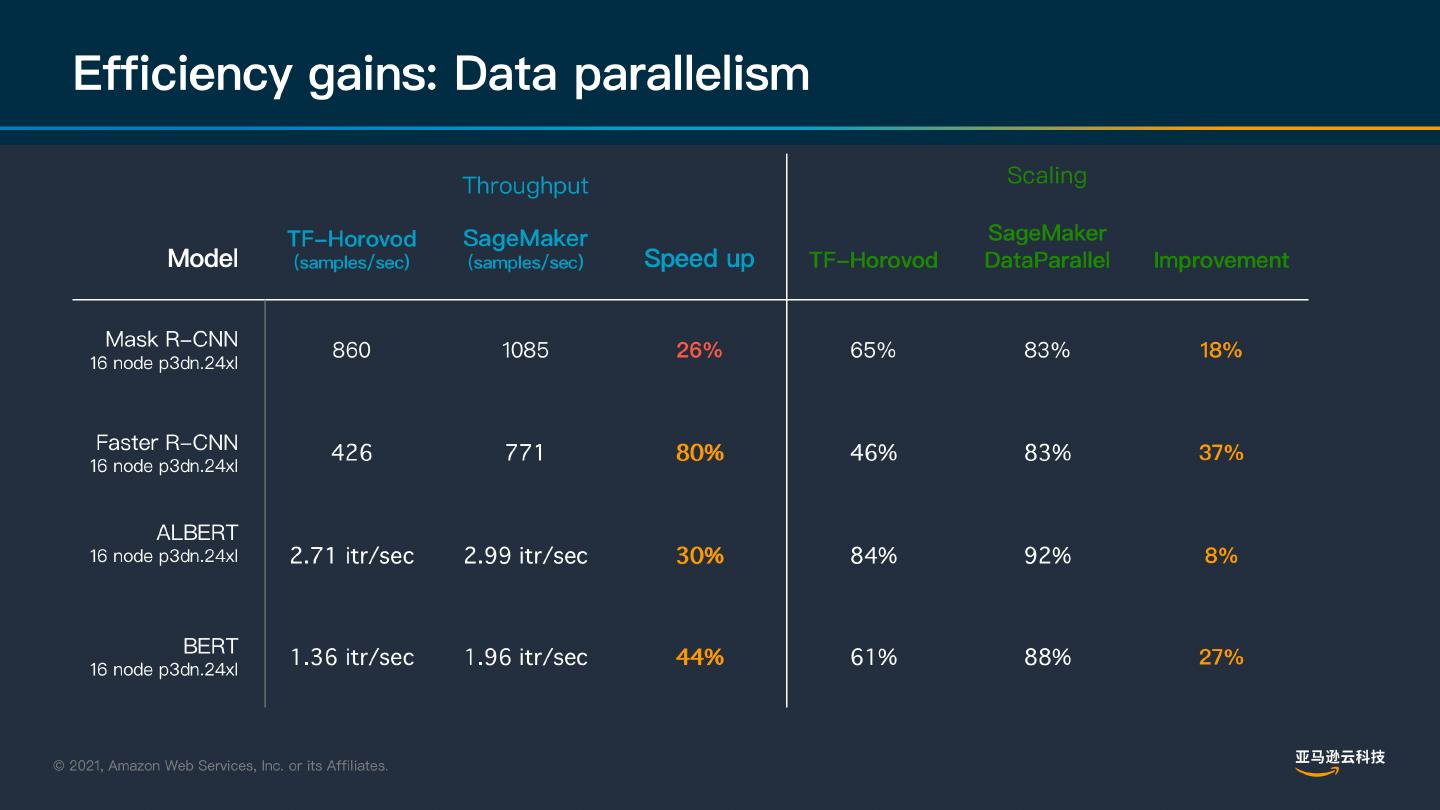 Efficiency gains: Data parallelism

| | Throughput | | | Scaling | | |
|---|---|---|---|---|---|---|
| Model | TF-Horovod (samples/sec) | SageMaker (samples/sec) | Speed up | TF-Horovod | SageMaker DataParallel | Improvement |
| Mask R-CNN 16 node p3dn.24xl | 860 | 1085 | 26% | 65% | 83% | 18% |
| Faster R-CNN 16 node p3dn.24xl | 426 | 771 | 80% | 46% | 83% | 37% |
| ALBERT 16 node p3dn.24xl | 2.71 itr/sec | 2.99 itr/sec | 30% | 84% | 92% | 8% |
| BERT 16 node p3dn.24xl | 1.36 itr/sec | 1.96 itr/sec | 44% | 61% | 88% | 27% |

© 2021, Amazon Web Services, Inc. or its Affiliates.

亚马逊云科技